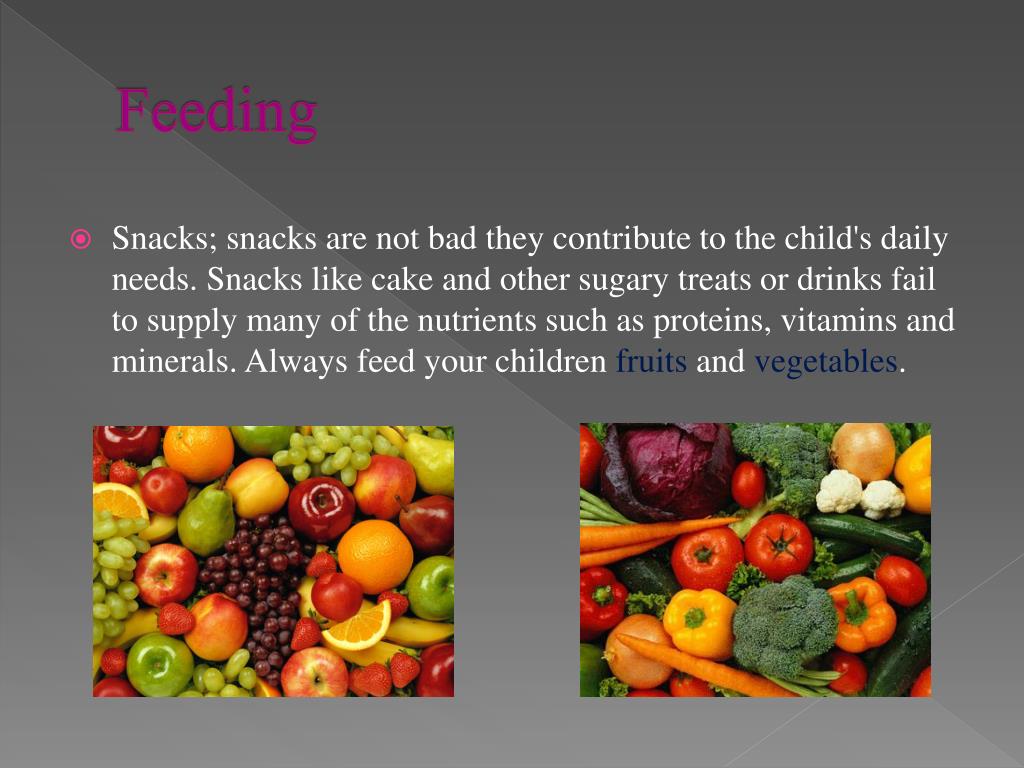 Feeding

Snacks; snacks are not bad they contribute to the child's daily needs. Snacks like cake and other sugary treats or drinks fail to supply many of the nutrients such as proteins, vitamins and minerals. Always feed your children fruits and vegetables.